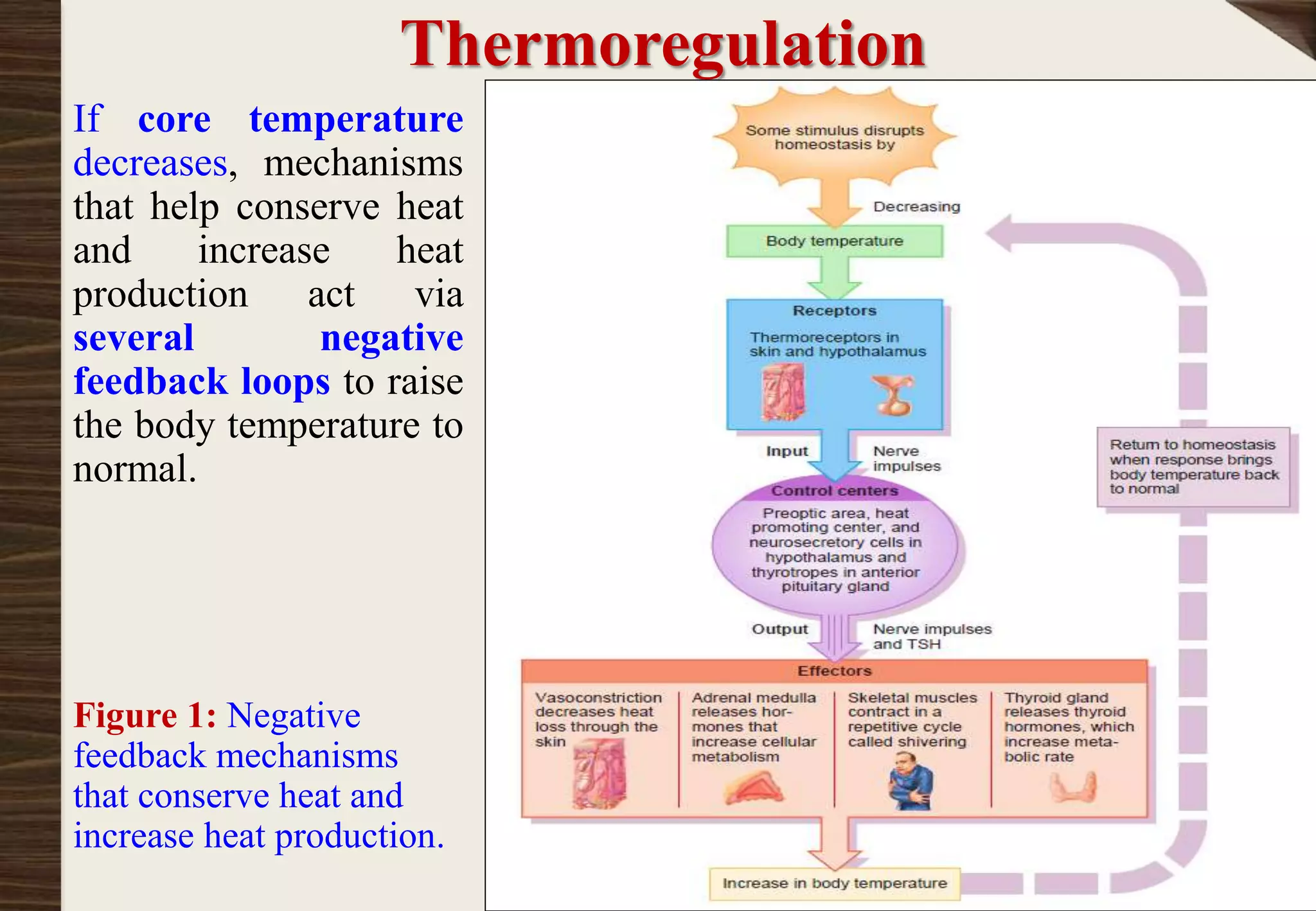 Thermoregulation

If core temperature decreases, mechanisms that help conserve heat and increase heat production act via several negative feedback loops to raise the body temperature to normal.

Figure 1: Negative feedback mechanisms that conserve heat and increase heat production.

Some stimulus disrupts homeostasis by

Decreasing

Body temperature

Receptors

Thermoreceptors in skin and hypothalamus

Input

Nerve impulses

Control centers

Preoptic area, heat promoting center, and neurosecretory cells in hypothalamus and thyrotropes in anterior pituitary gland

Output

Nerve impulses and TSH

Effectors

Vasoconstriction decreases heat loss through the skin

Adrenal medulla releases hormones that increase cellular metabolism

Skeletal muscles contract in a repetitive cycle called shivering

Thyroid gland releases thyroid hormones, which increase metabolic rate

Increase in body temperature

Return to homeostasis when response brings body temperature back to normal